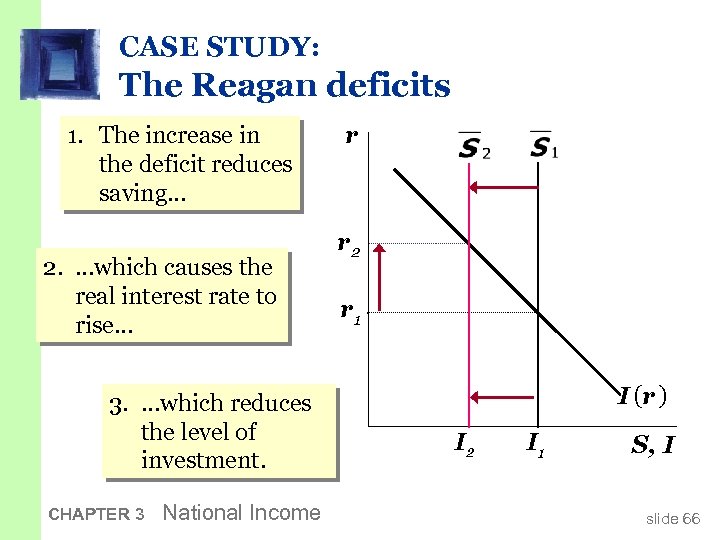 CASE STUDY:
The Reagan deficits

1. The increase in the deficit reduces saving…

2. …which causes the real interest rate to rise…

3. …which reduces the level of investment.

$r$

$\overline{S}_2$

$\overline{S}_1$

$r_2$

$r_1$

$I(r)$

$I_2$

$I_1$

$S, I$

CHAPTER 3 National Income

slide 66